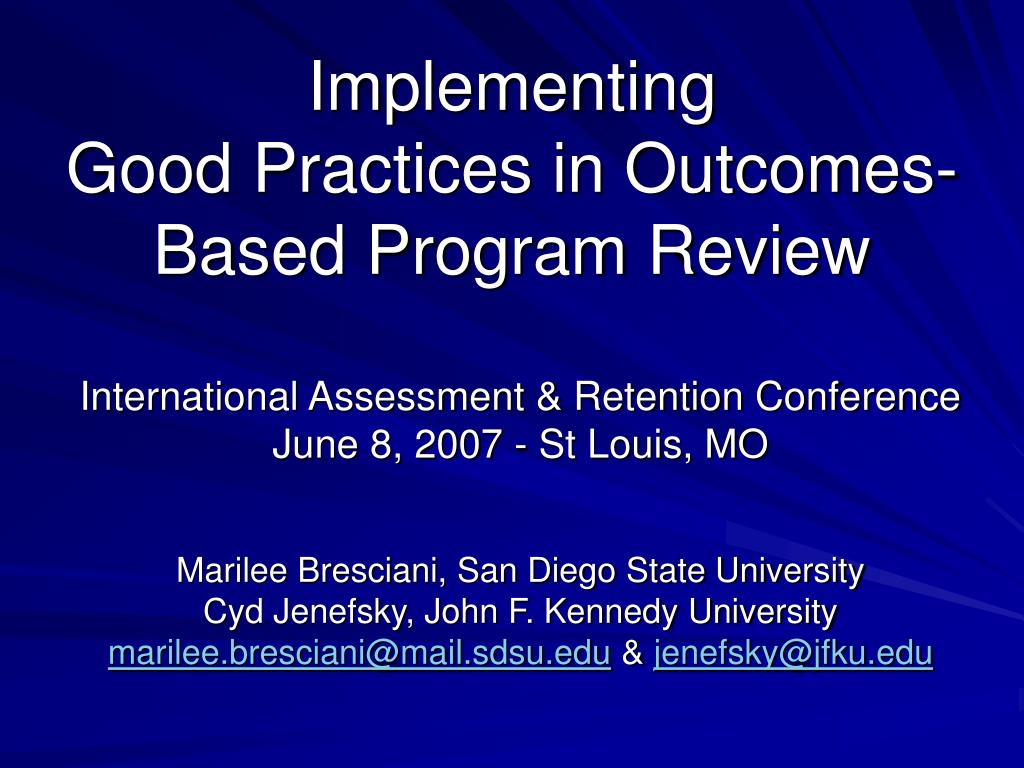 Implementing
Good Practices in Outcomes-Based Program Review

International Assessment & Retention Conference
June 8, 2007 - St Louis, MO

Marilee Bresciani, San Diego State University
Cyd Jenefsky, John F. Kennedy University
marilee.bresciani@mail.sdsu.edu & jenefsky@jfku.edu